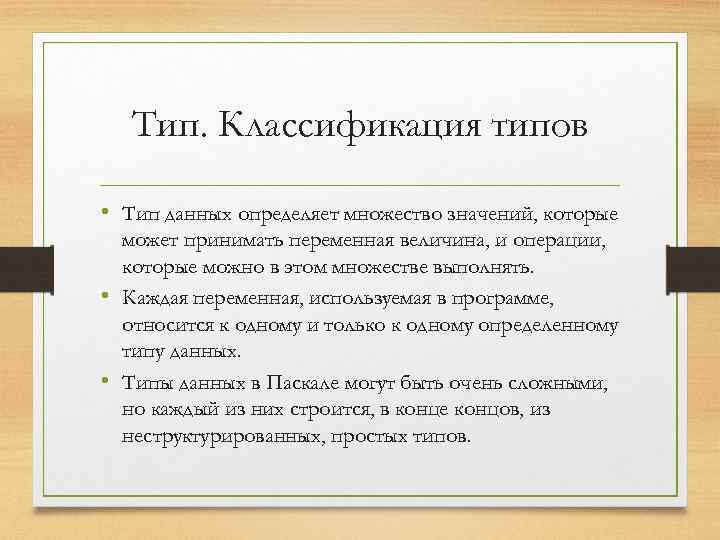 Тип. Классификация типов

• Тип данных определяет множество значений, которые может принимать переменная величина, и операции, которые можно в этом множестве выполнять.

• Каждая переменная, используемая в программе, относится к одному и только к одному определенному типу данных.

• Типы данных в Паскале могут быть очень сложными, но каждый из них строится, в конце концов, из неструктурированных, простых типов.